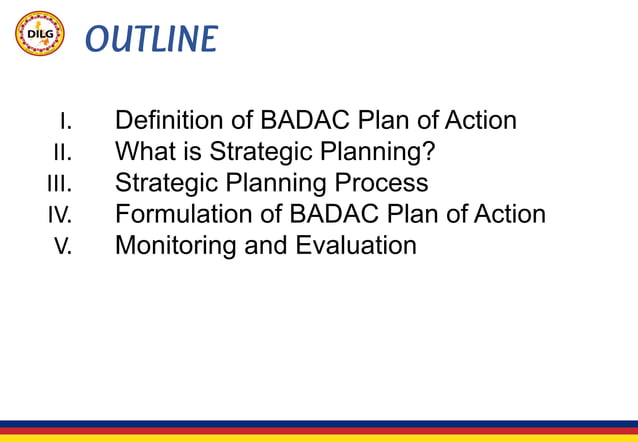 DILG

OUTLINE

I. Definition of BADAC Plan of Action
II. What is Strategic Planning?
III. Strategic Planning Process
IV. Formulation of BADAC Plan of Action
V. Monitoring and Evaluation